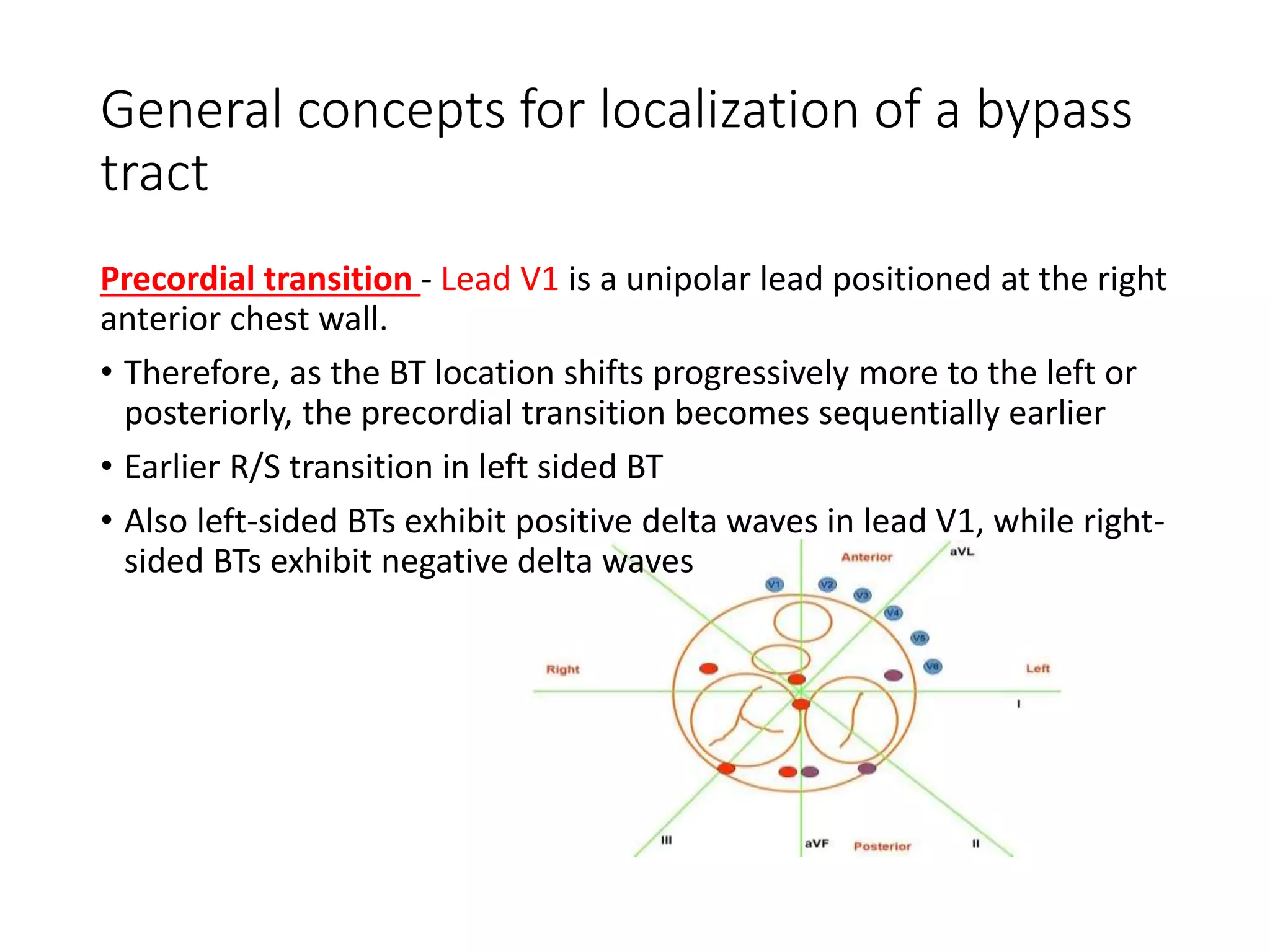 General concepts for localization of a bypass tract

Precordial transition - Lead V1 is a unipolar lead positioned at the right anterior chest wall.

• Therefore, as the BT location shifts progressively more to the left or posteriorly, the precordial transition becomes sequentially earlier

• Earlier R/S transition in left sided BT

• Also left-sided BTs exhibit positive delta waves in lead V1, while right-sided BTs exhibit negative delta waves

Anterior
aVL
V1
V2
V3
V4
V5
V6
Right
Left
I
III
aVF
Posterior
II